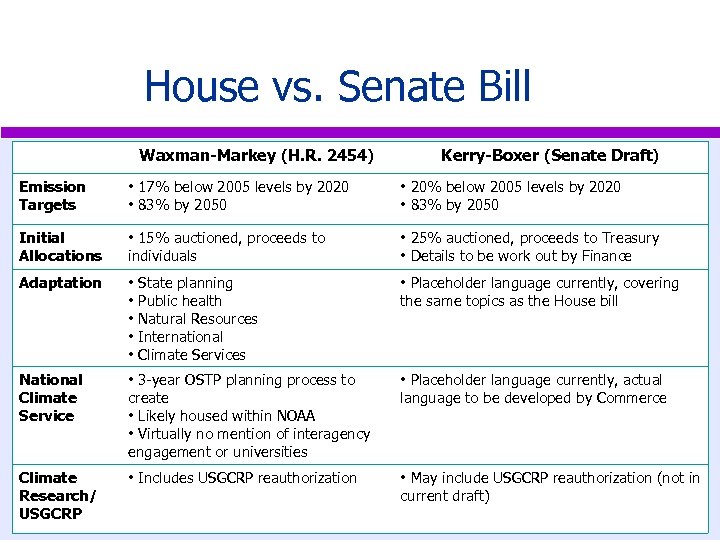 House vs. Senate Bill

| | Waxman-Markey (H.R. 2454) | Kerry-Boxer (Senate Draft) |
|---|---|---|
| Emission Targets | • 17% below 2005 levels by 2020 • 83% by 2050 | • 20% below 2005 levels by 2020 • 83% by 2050 |
| Initial Allocations | • 15% auctioned, proceeds to individuals | • 25% auctioned, proceeds to Treasury • Details to be work out by Finance |
| Adaptation | • State planning • Public health • Natural Resources • International • Climate Services | • Placeholder language currently, covering the same topics as the House bill |
| National Climate Service | • 3-year OSTP planning process to create • Likely housed within NOAA • Virtually no mention of interagency engagement or universities | • Placeholder language currently, actual language to be developed by Commerce |
| Climate Research/ USGCRP | • Includes USGCRP reauthorization | • May include USGCRP reauthorization (not in current draft) |